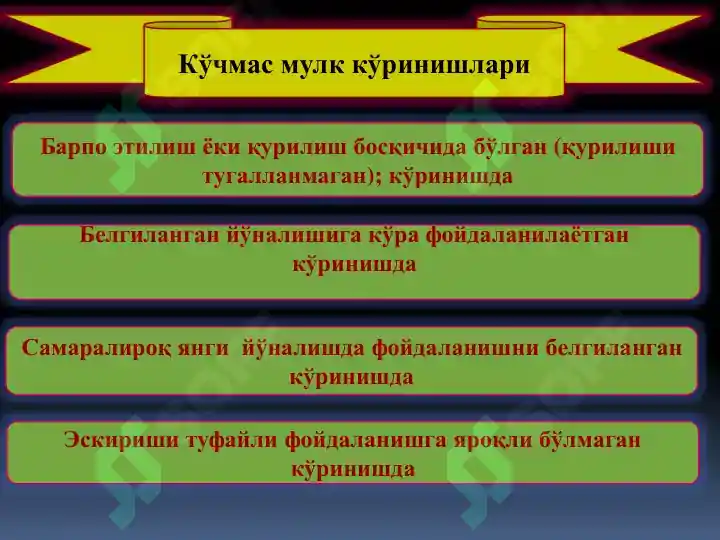 Кўчмас мулк кўринишлари

Барпо этилиш ёки қурилиш босқичида бўлган (қурилиши тугалланмаган); кўринишда

Белгиланган йўналишига кўра фойдаланилаётган кўринишда

Самаралироқ янги йўналишда фойдаланишни белгиланган кўринишда

Эскириши туфайли фойдаланишга яроқли бўлмаган кўринишда